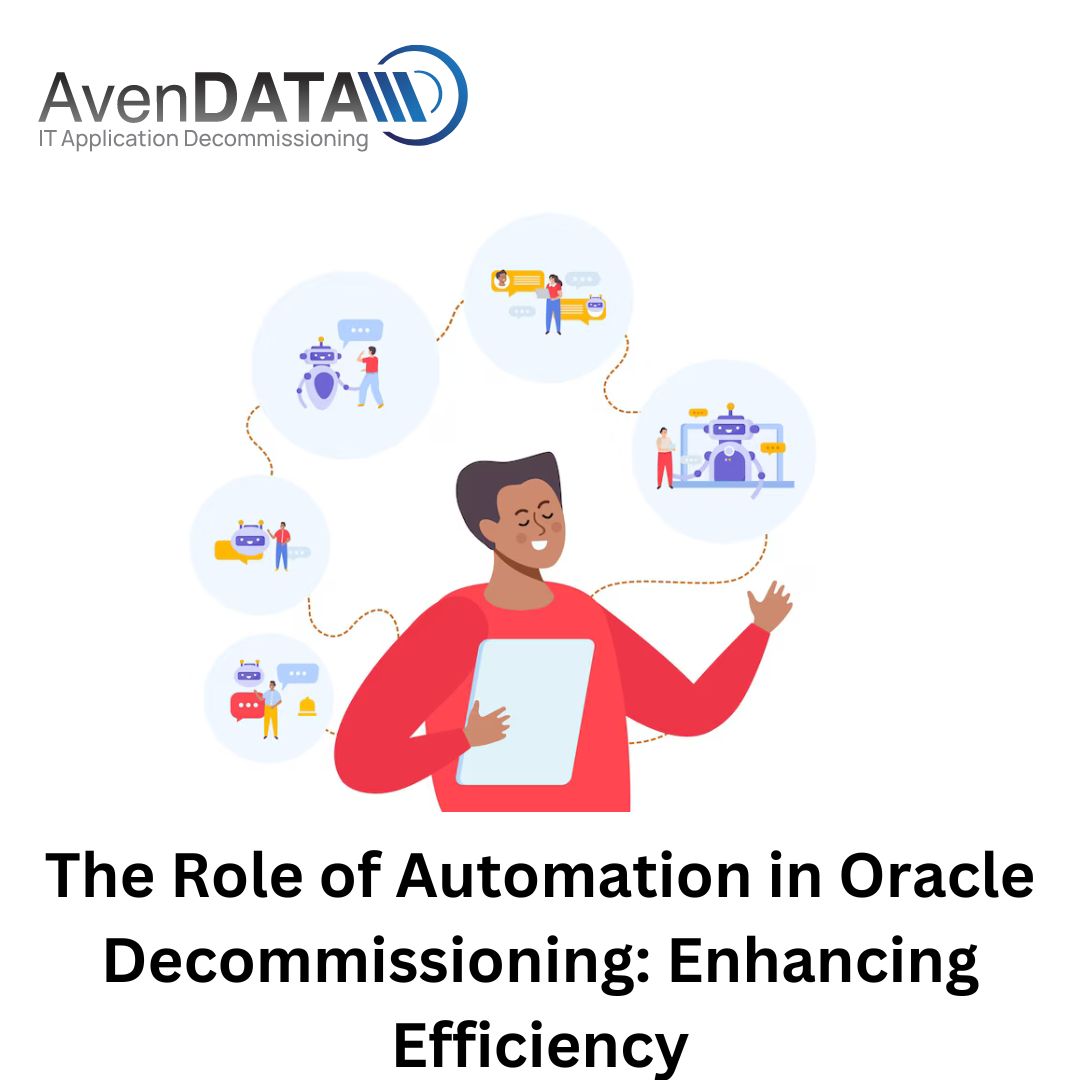 AvenDATA
IT Application Decommissioning

The Role of Automation in Oracle Decommissioning: Enhancing Efficiency